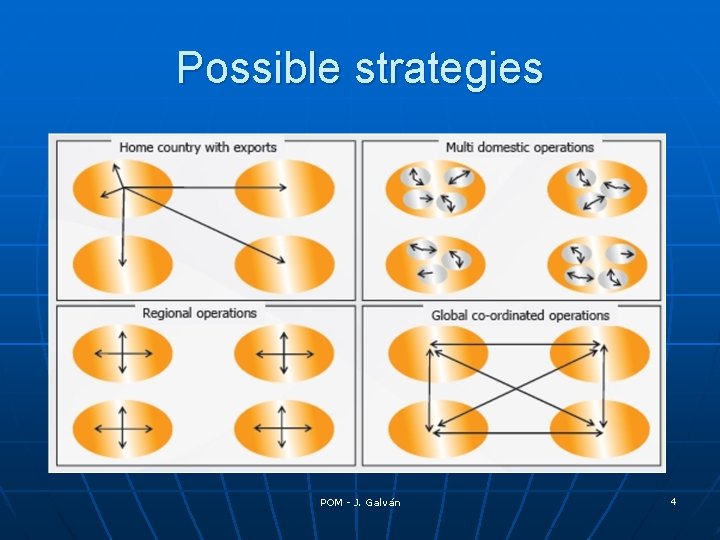 Possible strategies

Home country with exports

Multi domestic operations

Regional operations

Global co-ordinated operations

POM - J. Galván

4